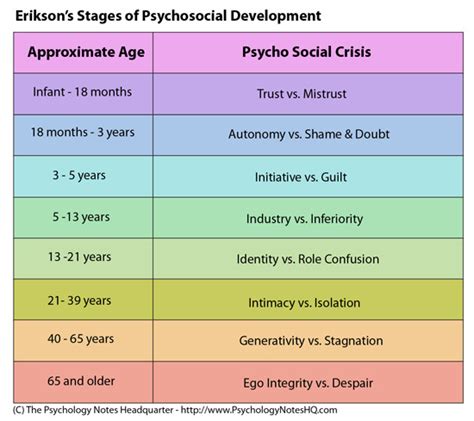 Erikson's Stages of Psychosocial Development

| Approximate Age | Psycho Social Crisis |
|---|---|
| Infant - 18 months | Trust vs. Mistrust |
| 18 months - 3 years | Autonomy vs. Shame & Doubt |
| 3 - 5 years | Initiative vs. Guilt |
| 5 -13 years | Industry vs. Inferiority |
| 13 -21 years | Identity vs. Role Confusion |
| 21- 39 years | Intimacy vs. Isolation |
| 40 - 65 years | Generativity vs. Stagnation |
| 65 and older | Ego Integrity vs. Despair |

(C) The Psychology Notes Headquarter - http://www.PsychologyNotesHQ.com